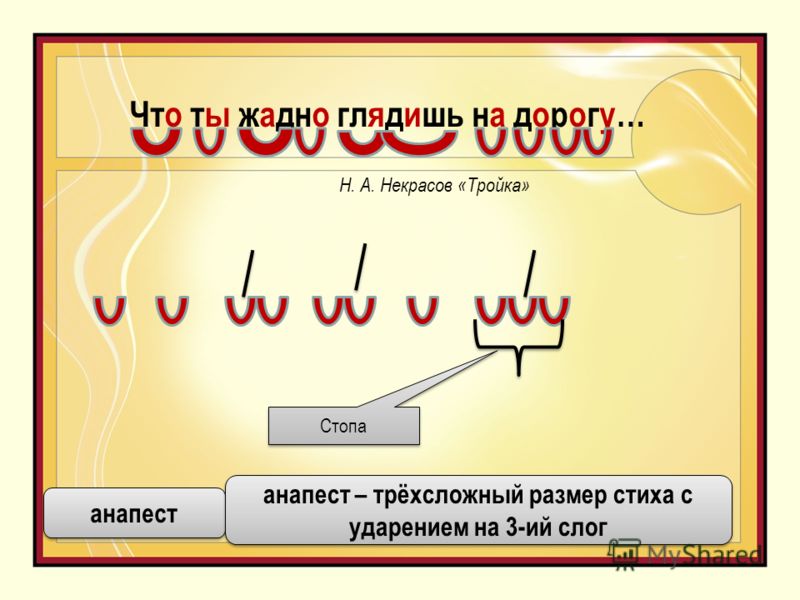 Что ты жадно глядишь на дорогу…

Н. А. Некрасов «Тройка»

Стопа

анапест

анапест – трёхсложный размер стиха с ударением на 3-ий слог

MyShared